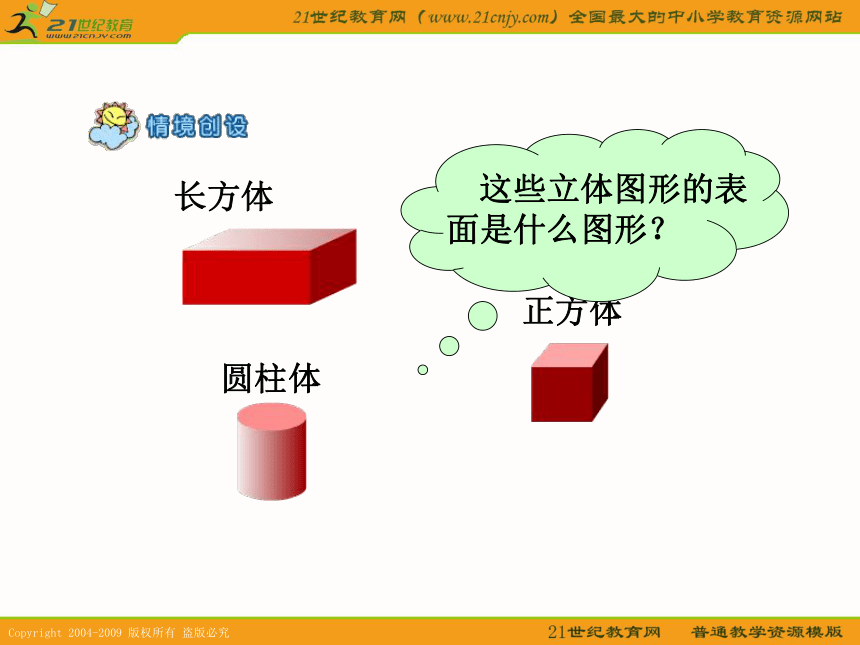 21世纪教育
www.21cnjy.com

21世纪教育网（www.21cnjy.com）全国最大的中小学教育资源网站

情境创设

长方体

这些立体图形的表面是什么图形？

正方体

圆柱体

Copyright 2004-2009 版权所有 盗版必究

21世纪教育网 普通教学资源模版